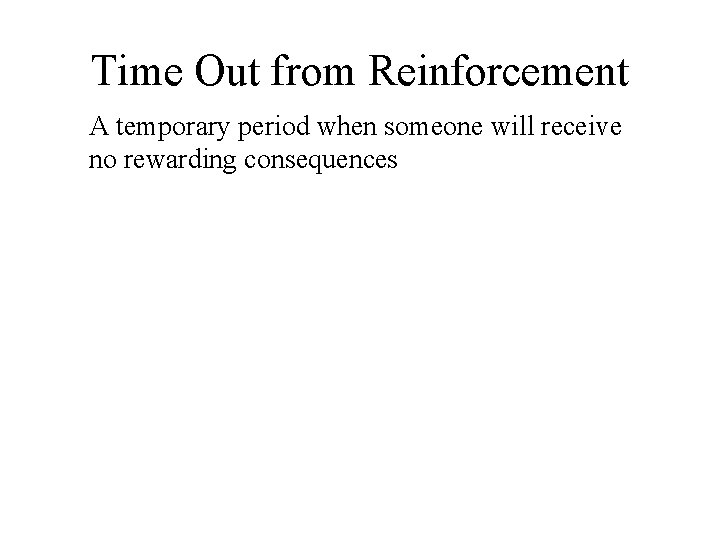 Time Out from Reinforcement

A temporary period when someone will receive no rewarding consequences